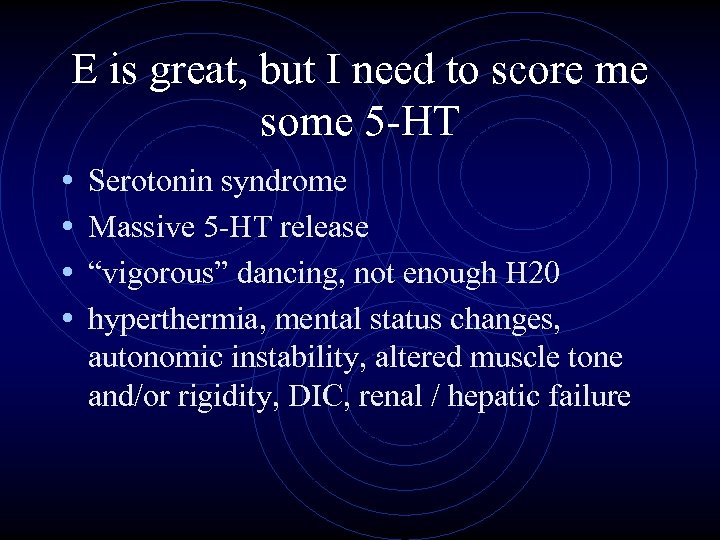 E is great, but I need to score me some 5-HT

• Serotonin syndrome
• Massive 5-HT release
• “vigorous” dancing, not enough H20
• hyperthermia, mental status changes, autonomic instability, altered muscle tone and/or rigidity, DIC, renal / hepatic failure